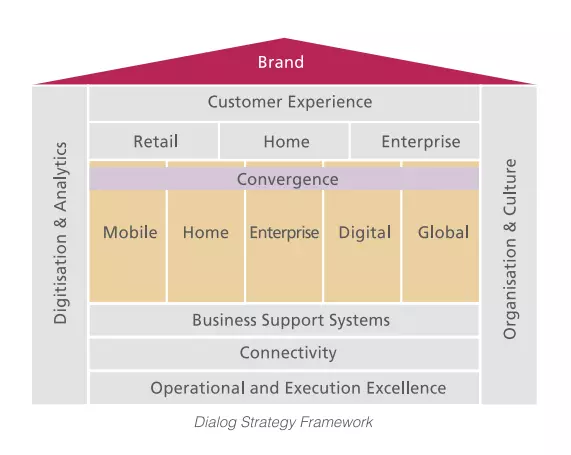 Brand

Digitisation & Analytics

Customer Experience

Retail

Home

Enterprise

Convergence

Mobile

Home

Enterprise

Digital

Global

Business Support Systems

Connectivity

Operational and Execution Excellence

Organisation & Culture

Dialog Strategy Framework